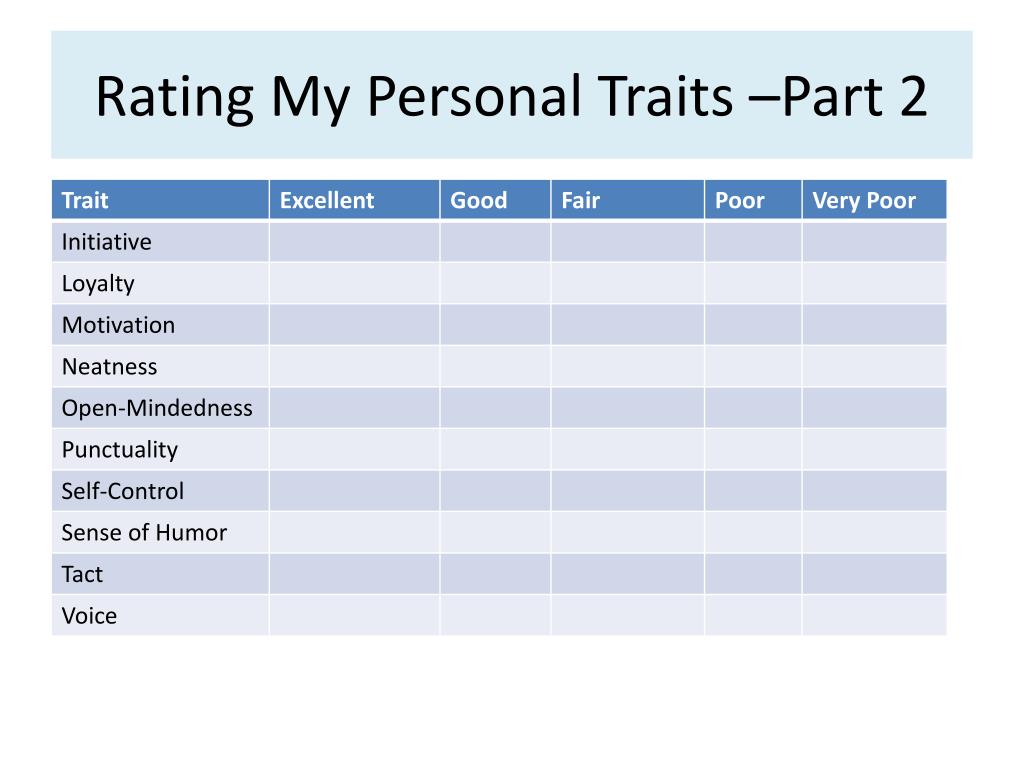 Rating My Personal Traits –Part 2

| Trait | Excellent | Good | Fair | Poor | Very Poor |
|---|---|---|---|---|---|
| Initiative | | | | | |
| Loyalty | | | | | |
| Motivation | | | | | |
| Neatness | | | | | |
| Open-Mindedness | | | | | |
| Punctuality | | | | | |
| Self-Control | | | | | |
| Sense of Humor | | | | | |
| Tact | | | | | |
| Voice | | | | | |